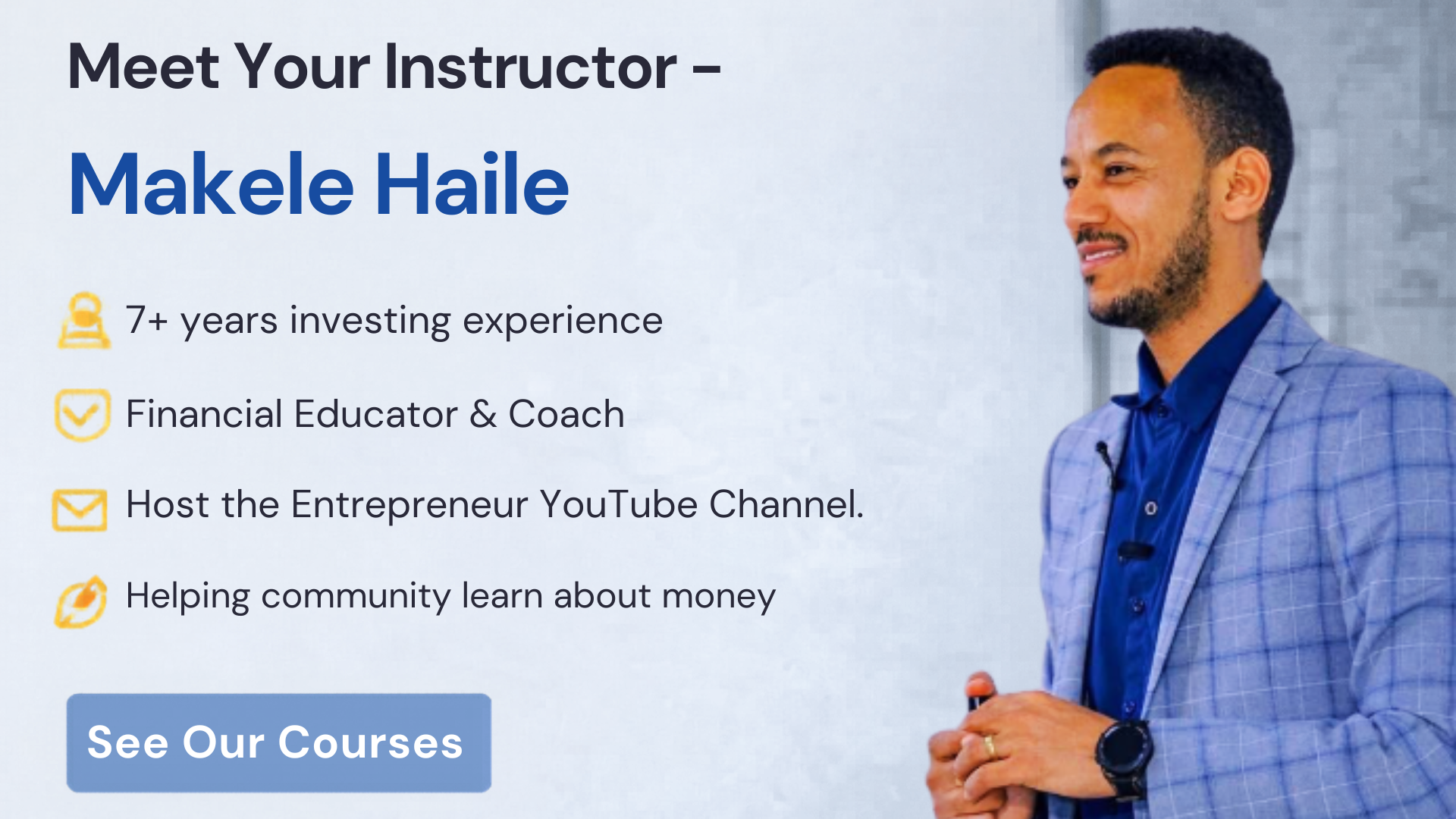 Meet Your Instructor –

Makele Haile

7+ years investing experience

Financial Educator & Coach

Host the Entrepreneur YouTube Channel.

Helping community learn about money

See Our Courses